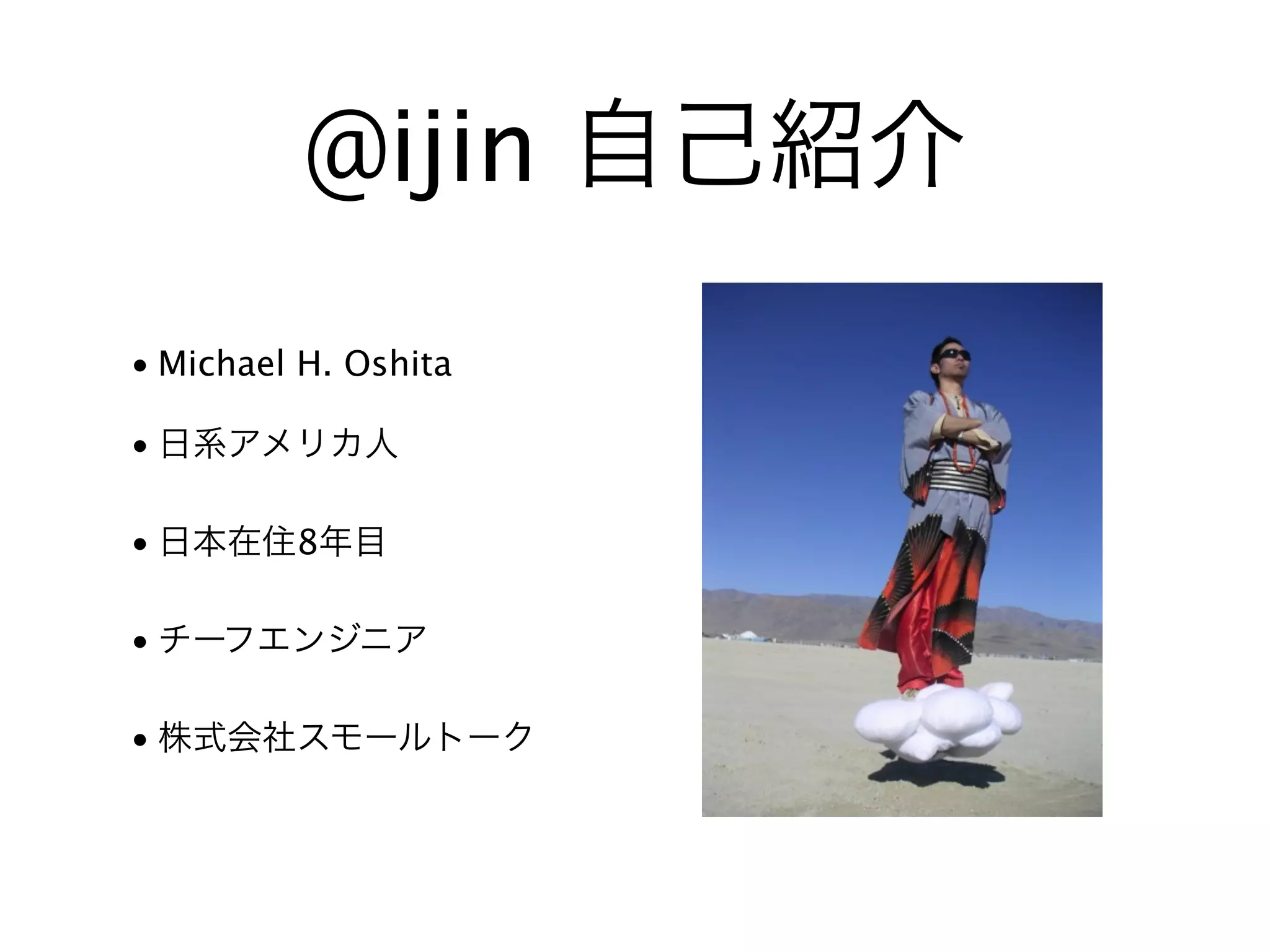 @ijin 自己紹介

• Michael H. Oshita

• 日系アメリカ人

• 日本在住8年目

• チーフエンジニア

• 株式会社スモールトーク